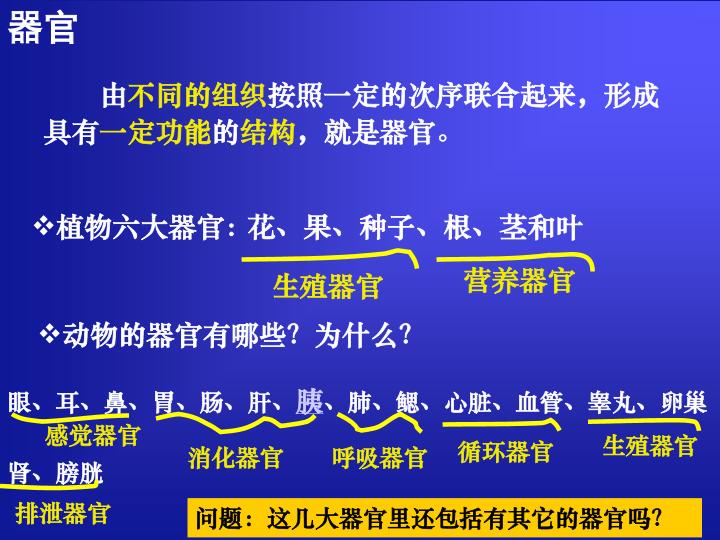 器官

由不同的组织按照一定的次序联合起来，形成具有一定功能的结构，就是器官。

❖植物六大器官：花、果、种子、根、茎和叶

生殖器官 营养器官

❖动物的器官有哪些？为什么？

眼、耳、鼻、胃、肠、肝、胰、肺、鳃、心脏、血管、睾丸、卵巢

感觉器官 消化器官 呼吸器官 循环器官 生殖器官

肾、膀胱

排泄器官

问题：这几大器官里还包括有其它的器官吗？